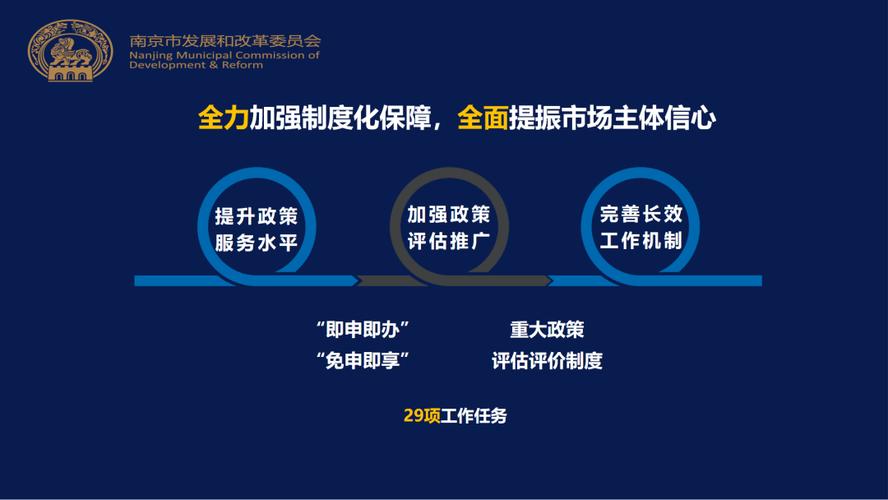 南京市发展和改革委员会
Nanjing Municipal Commission of Development & Reform

全力加强制度化保障，全面提振市场主体信心

提升政策服务水平

加强政策评估推广

完善长效工作机制

“即申即办”
“免申即享”

重大政策
评估评价制度

29项工作任务